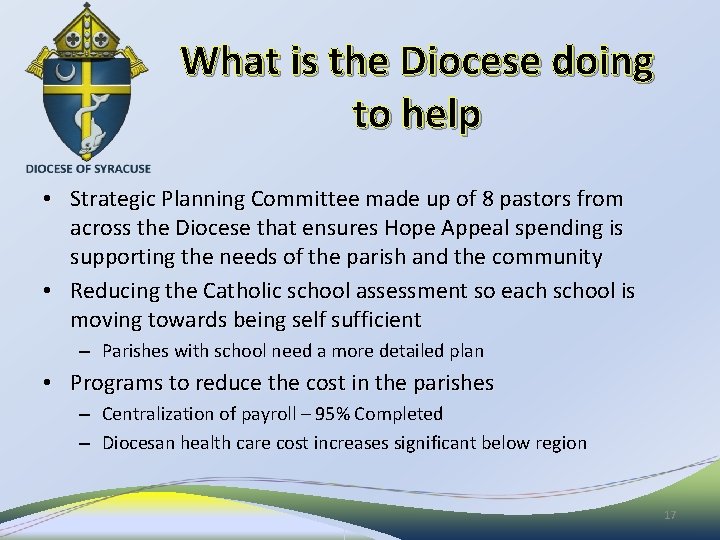 DIOCESE OF SYRACUSE

What is the Diocese doing to help

• Strategic Planning Committee made up of 8 pastors from across the Diocese that ensures Hope Appeal spending is supporting the needs of the parish and the community
• Reducing the Catholic school assessment so each school is moving towards being self sufficient
– Parishes with school need a more detailed plan
• Programs to reduce the cost in the parishes
– Centralization of payroll – 95% Completed
– Diocesan health care cost increases significant below region

17